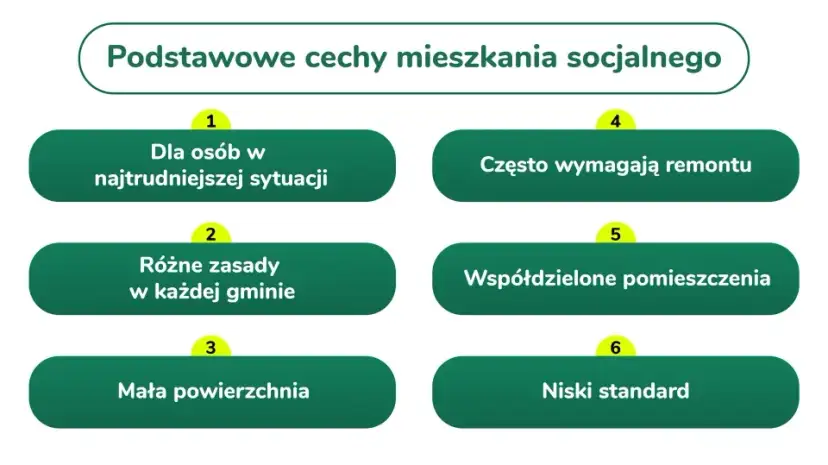 Podstawowe cechy mieszkania socjalnego

1
Dla osób w najtrudniejszej sytuacji

2
Różne zasady w każdej gminie

3
Mała powierzchnia

4
Często wymagają remontu

5
Współdzielone pomieszczenia

6
Niski standard